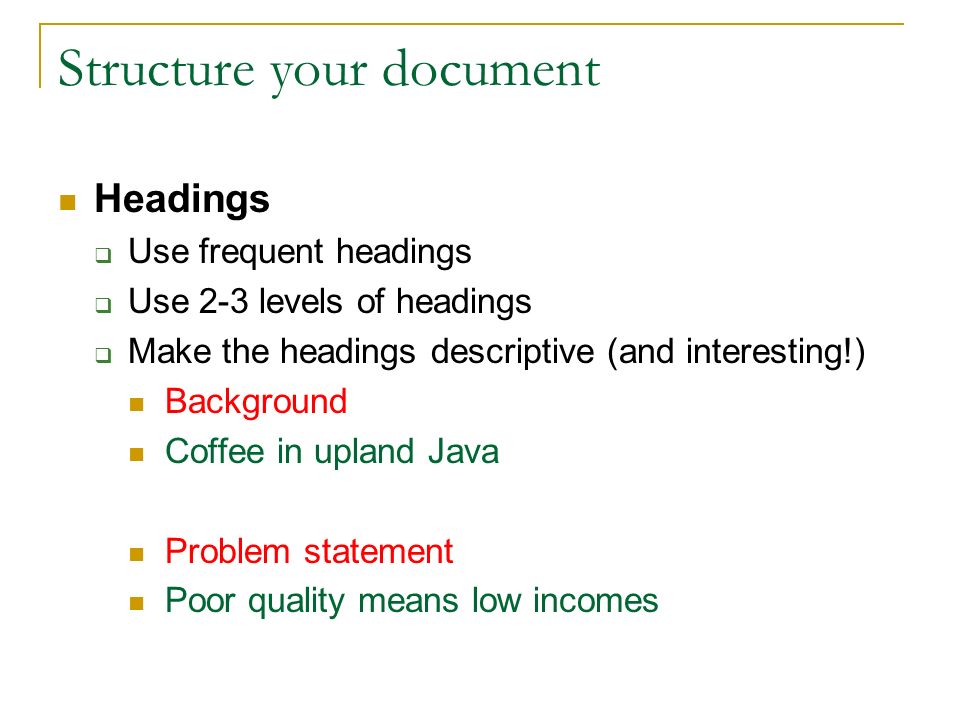 Structure your document

Headings

Use frequent headings

Use 2-3 levels of headings

Make the headings descriptive (and interesting!)

Background

Coffee in upland Java

Problem statement

Poor quality means low incomes